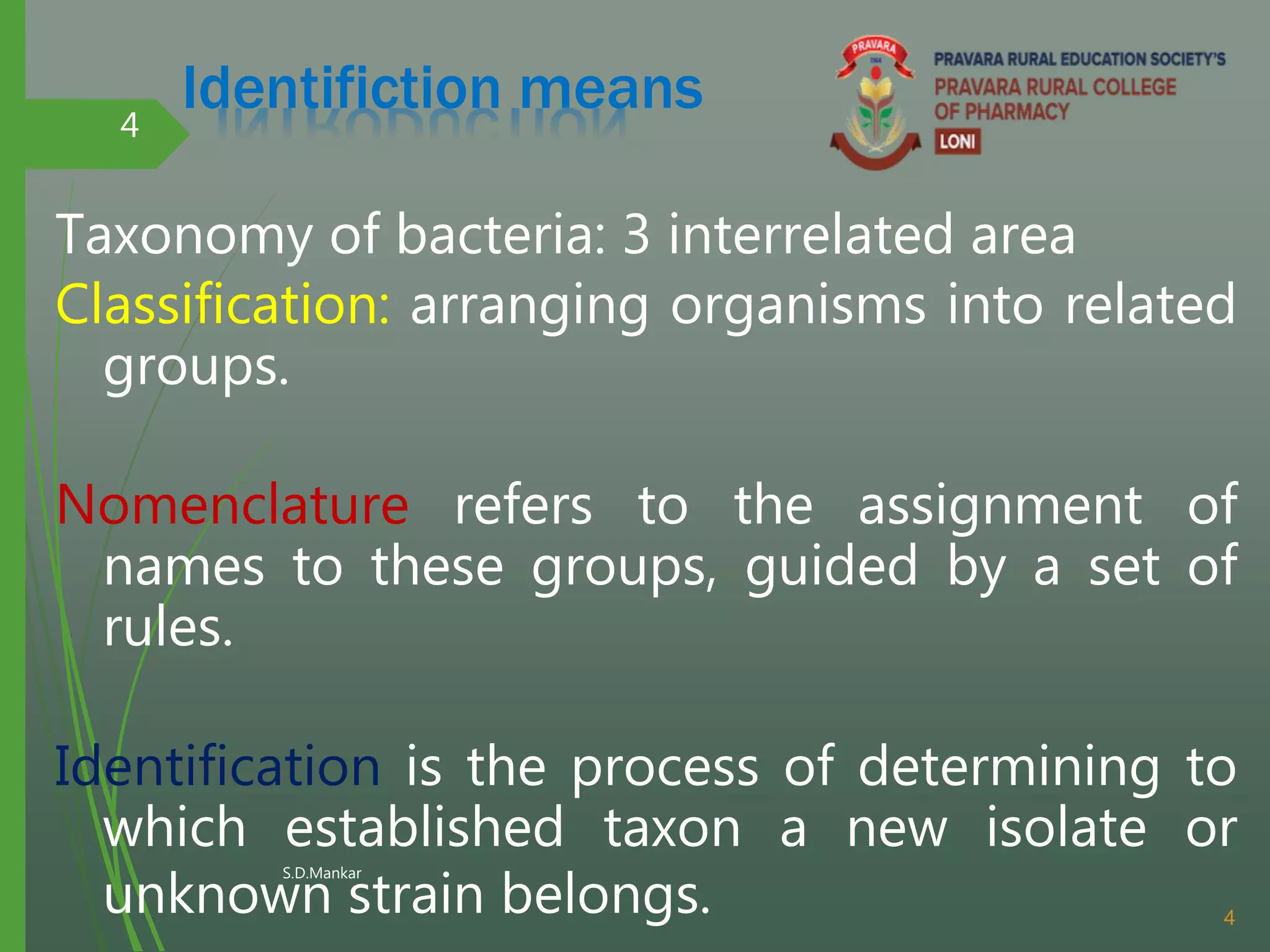 4

Identifiction means

PRAVARA

PRAVARA RURAL EDUCATION SOCIETY'S
PRAVARA RURAL COLLEGE OF PHARMACY
LONI

Taxonomy of bacteria: 3 interrelated area

Classification: arranging organisms into related groups.

Nomenclature refers to the assignment of names to these groups, guided by a set of rules.

Identification is the process of determining to which established taxon a new isolate or unknown strain belongs.

S.D.Mankar

4